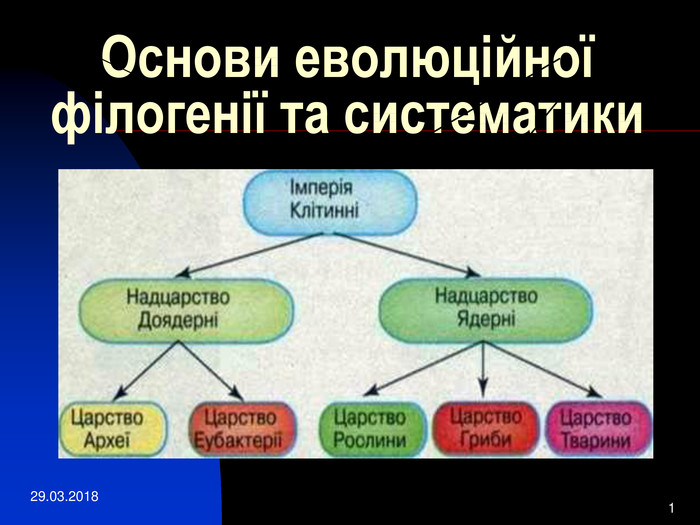 Основи еволюційної філогенії та систематики

Імперія Клітинні

Надцарство Доядерні

Надцарство Ядерні

Царство Археї

Царство Еубактерії

Царство Рослини

Царство Гриби

Царство Тварини

29.03.2018

1